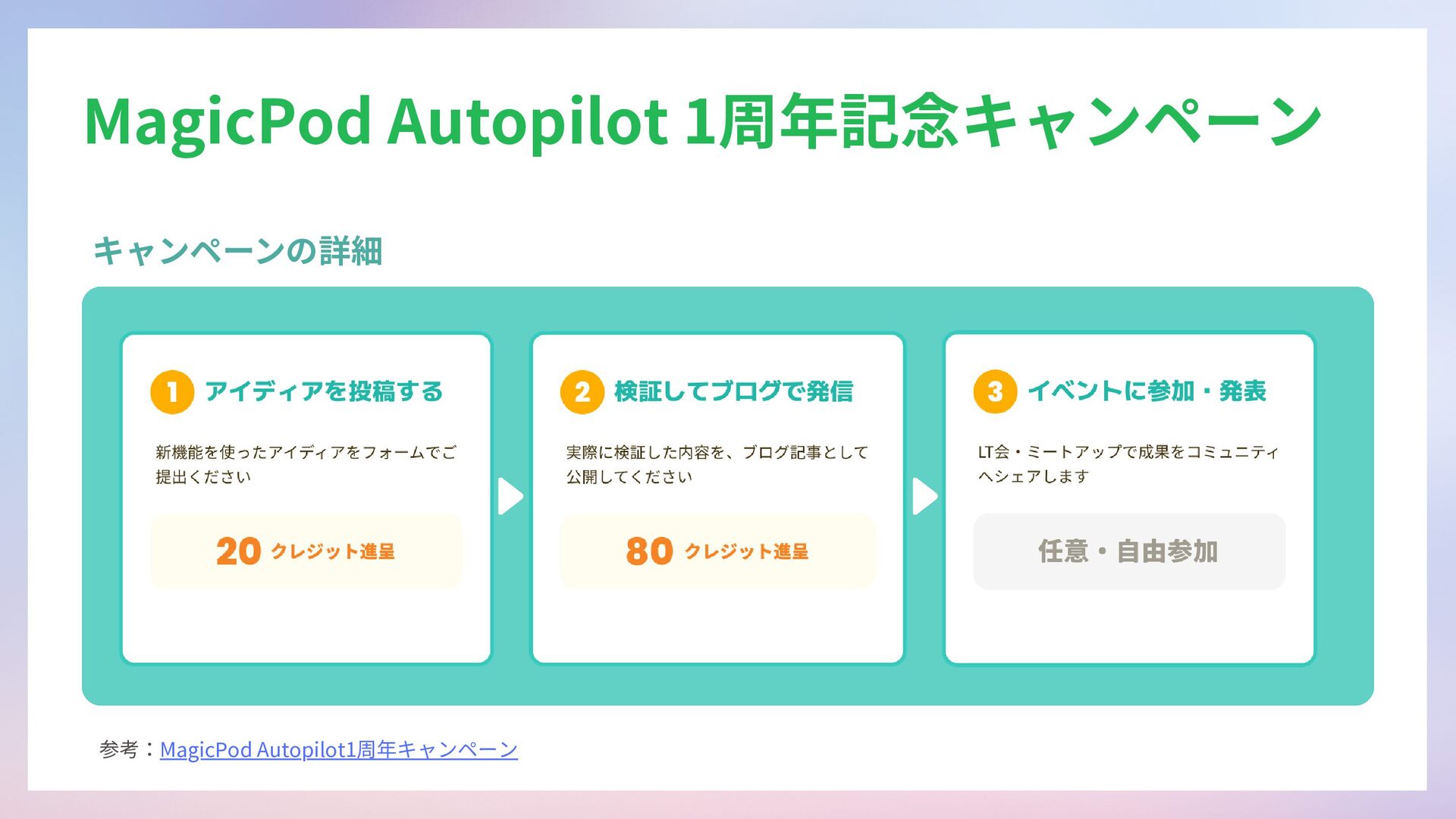 MagicPod Autopilot 1周年記念キャンペーン

キャンペーンの詳細

1 アイディアを投稿する

新機能を使ったアイディアをフォームでご提出ください

20 クレジット進呈

2 検証してブログで発信

実際に検証した内容を、ブログ記事として公開してください

80 クレジット進呈

3 イベントに参加・発表

LT会・ミートアップで成果をコミュニティへシェアします

任意・自由参加

参考：MagicPod Autopilot1周年キャンペーン